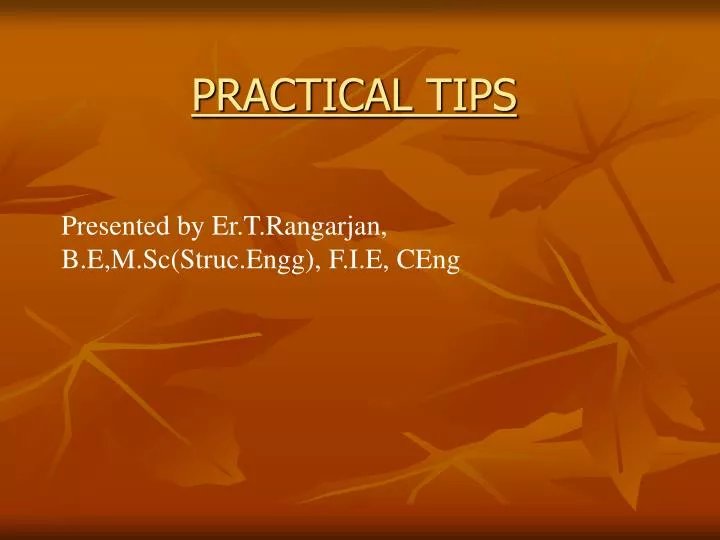 PRACTICAL TIPS

Presented by Er.T.Rangarjan, B.E,M.Sc(Struc.Engg), F.I.E, CEng